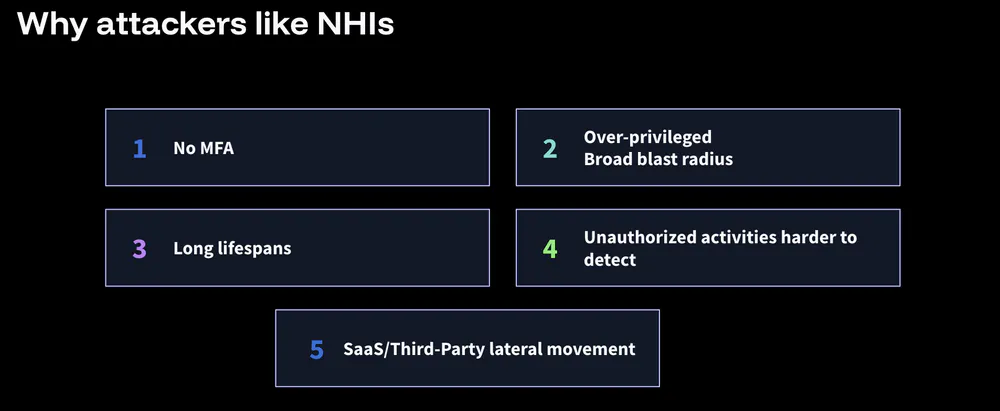 Why attackers like NHIs

1 No MFA

2 Over-privileged
Broad blast radius

3 Long lifespans

4 Unauthorized activities harder to detect

5 SaaS/Third-Party lateral movement